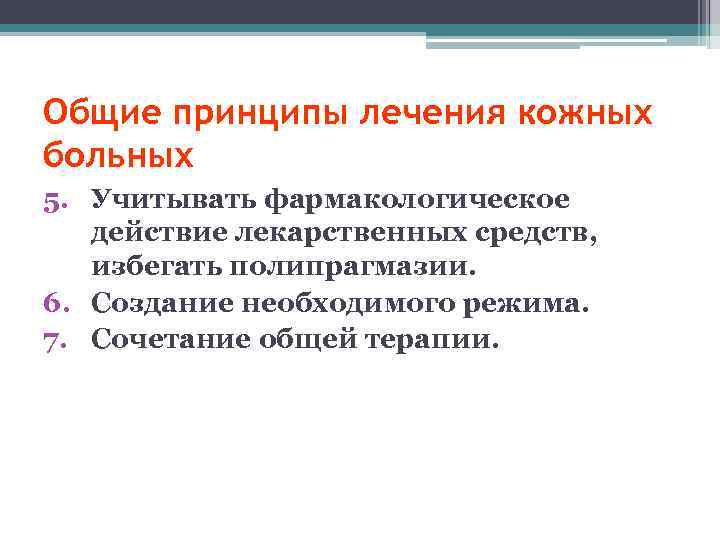 Общие принципы лечения кожных больных

5. Учитывать фармакологическое действие лекарственных средств, избегать полипрагмазии.
6. Создание необходимого режима.
7. Сочетание общей терапии.